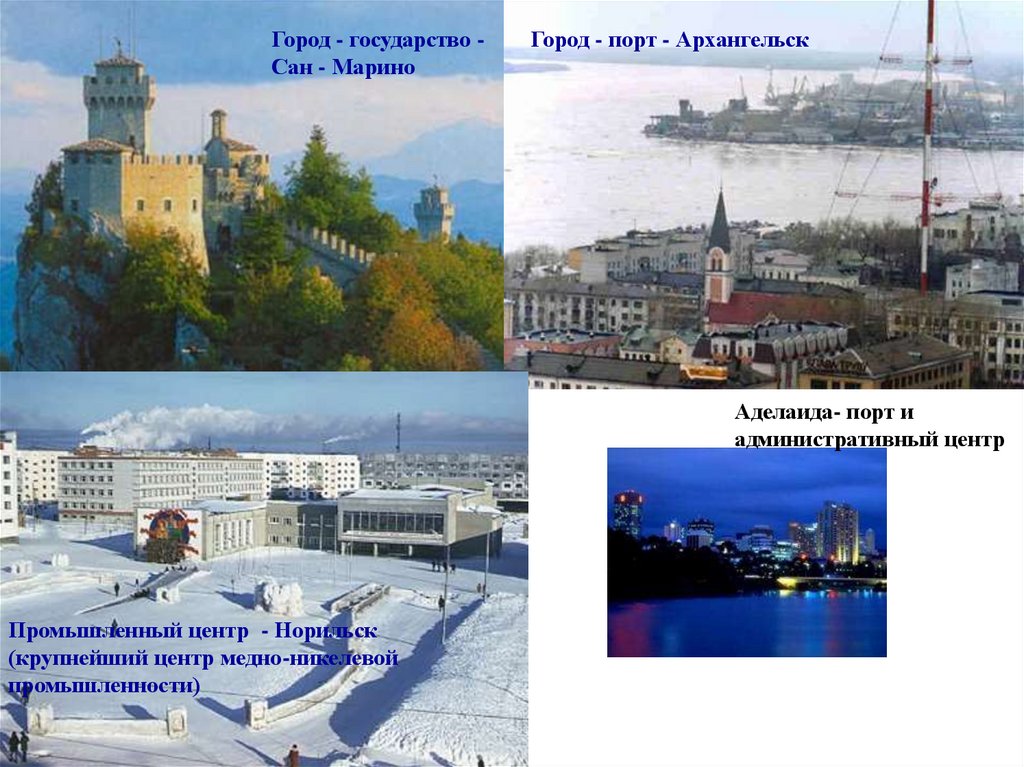 Город - государство - Сан - Марино

Город - порт - Архангельск

Аделаида- порт и административный центр

Промышленный центр - Норильск (крупнейший центр медно-никелевой промышленности)